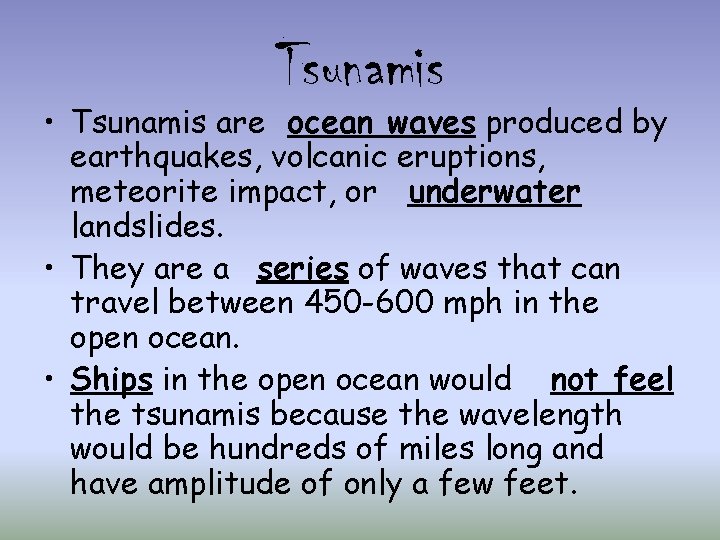 Tsunamis

• Tsunamis are ocean waves produced by earthquakes, volcanic eruptions, meteorite impact, or underwater landslides.

• They are a series of waves that can travel between 450-600 mph in the open ocean.

• Ships in the open ocean would not feel the tsunamis because the wavelength would be hundreds of miles long and have amplitude of only a few feet.